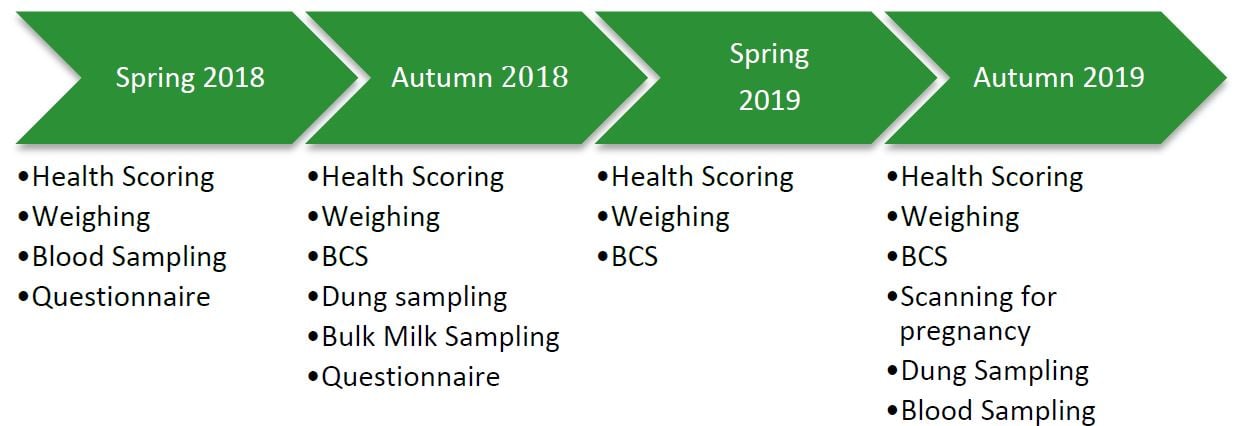 Spring 2018

•Health Scoring
•Weighing
•Blood Sampling
•Questionnaire

Autumn 2018

•Health Scoring
•Weighing
•BCS
•Dung sampling
•Bulk Milk Sampling
•Questionnaire

Spring 2019

•Health Scoring
•Weighing
•BCS

Autumn 2019

•Health Scoring
•Weighing
•BCS
•Scanning for pregnancy
•Dung Sampling
•Blood Sampling